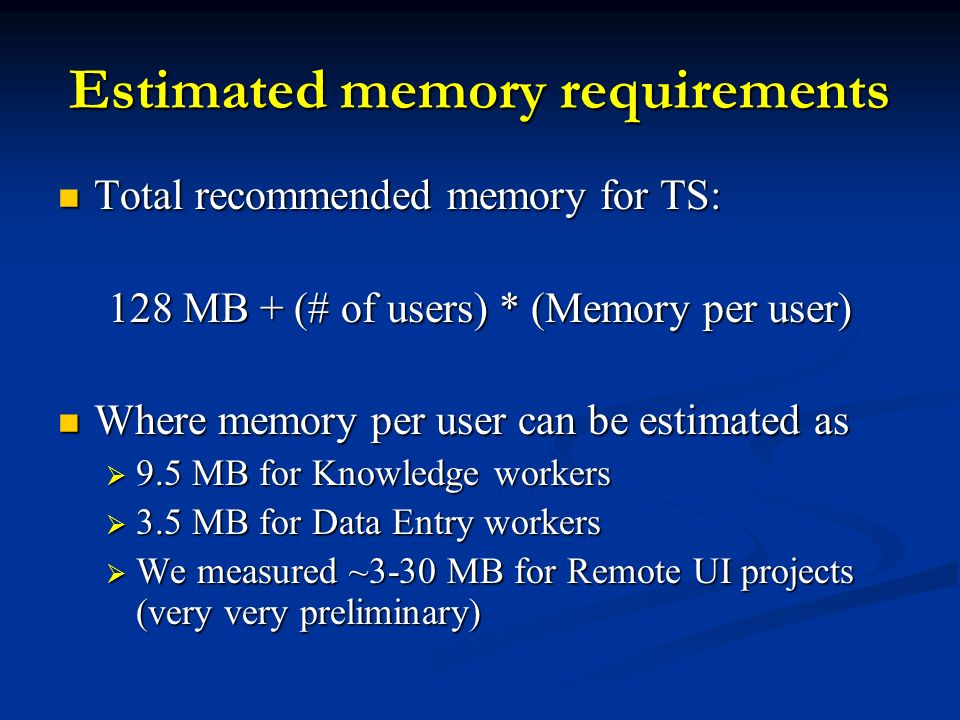 Estimated memory requirements

Total recommended memory for TS:

128 MB + (# of users) * (Memory per user)

Where memory per user can be estimated as

9.5 MB for Knowledge workers

3.5 MB for Data Entry workers

We measured ~3-30 MB for Remote UI projects (very very preliminary)